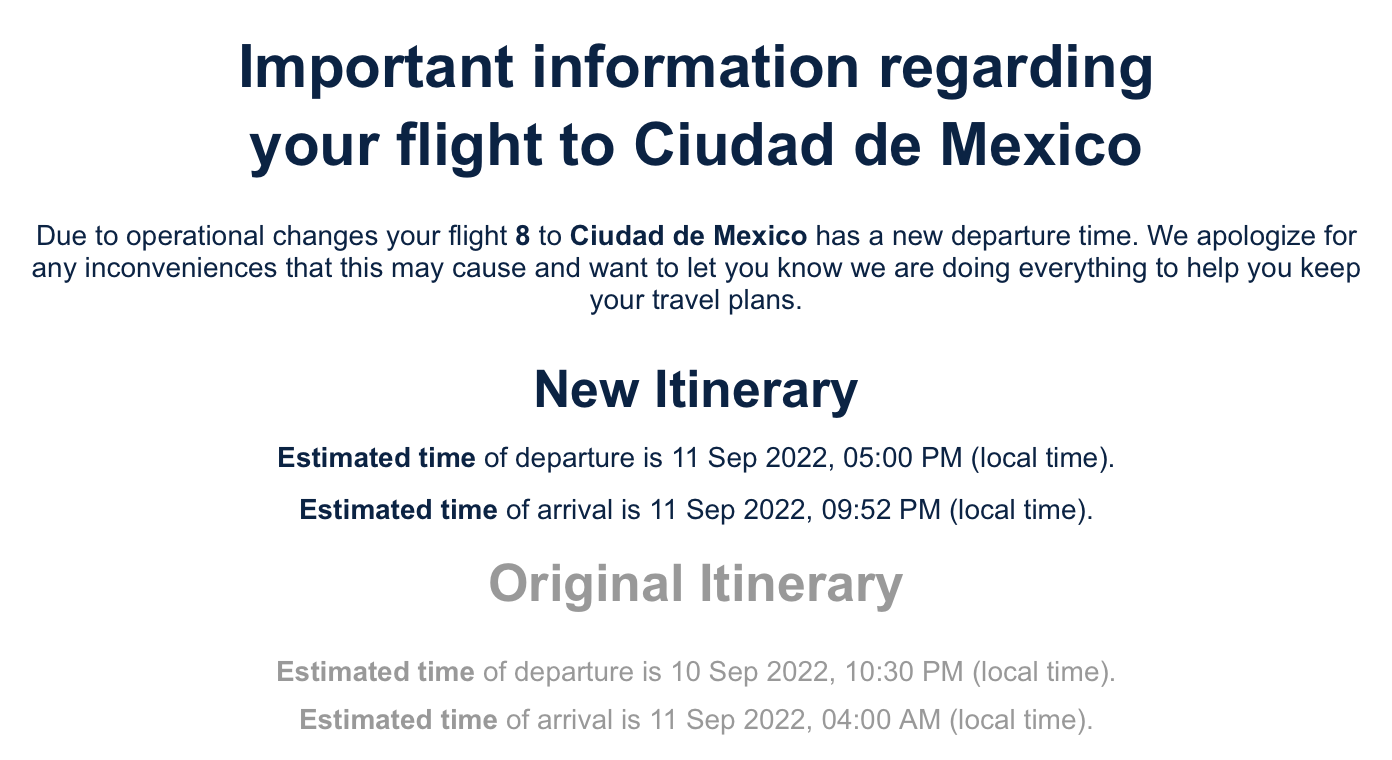 Important information regarding your flight to Ciudad de Mexico

Due to operational changes your flight 8 to Ciudad de Mexico has a new departure time. We apologize for any inconveniences that this may cause and want to let you know we are doing everything to help you keep your travel plans.

New Itinerary

Estimated time of departure is 11 Sep 2022, 05:00 PM (local time).

Estimated time of arrival is 11 Sep 2022, 09:52 PM (local time).

Original Itinerary

Estimated time of departure is 10 Sep 2022, 10:30 PM (local time).

Estimated time of arrival is 11 Sep 2022, 04:00 AM (local time).